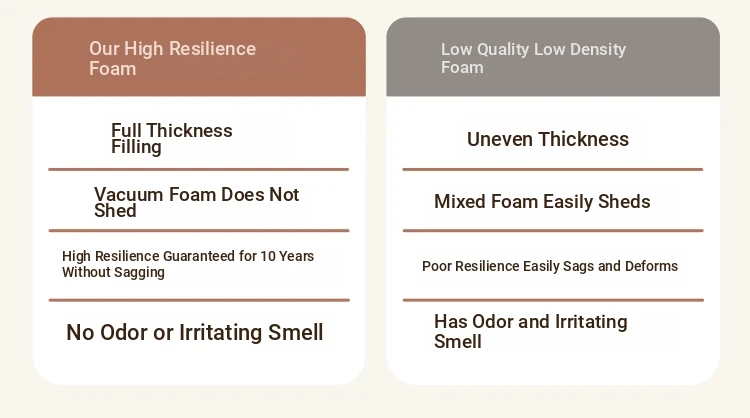 Our High Resilience Foam

Full Thickness Filling

Vacuum Foam Does Not Shed

High Resilience Guaranteed for 10 Years Without Sagging

No Odor or Irritating Smell

Low Quality Low Density Foam

Uneven Thickness

Mixed Foam Easily Sheds

Poor Resilience Easily Sags and Deforms

Has Odor and Irritating Smell